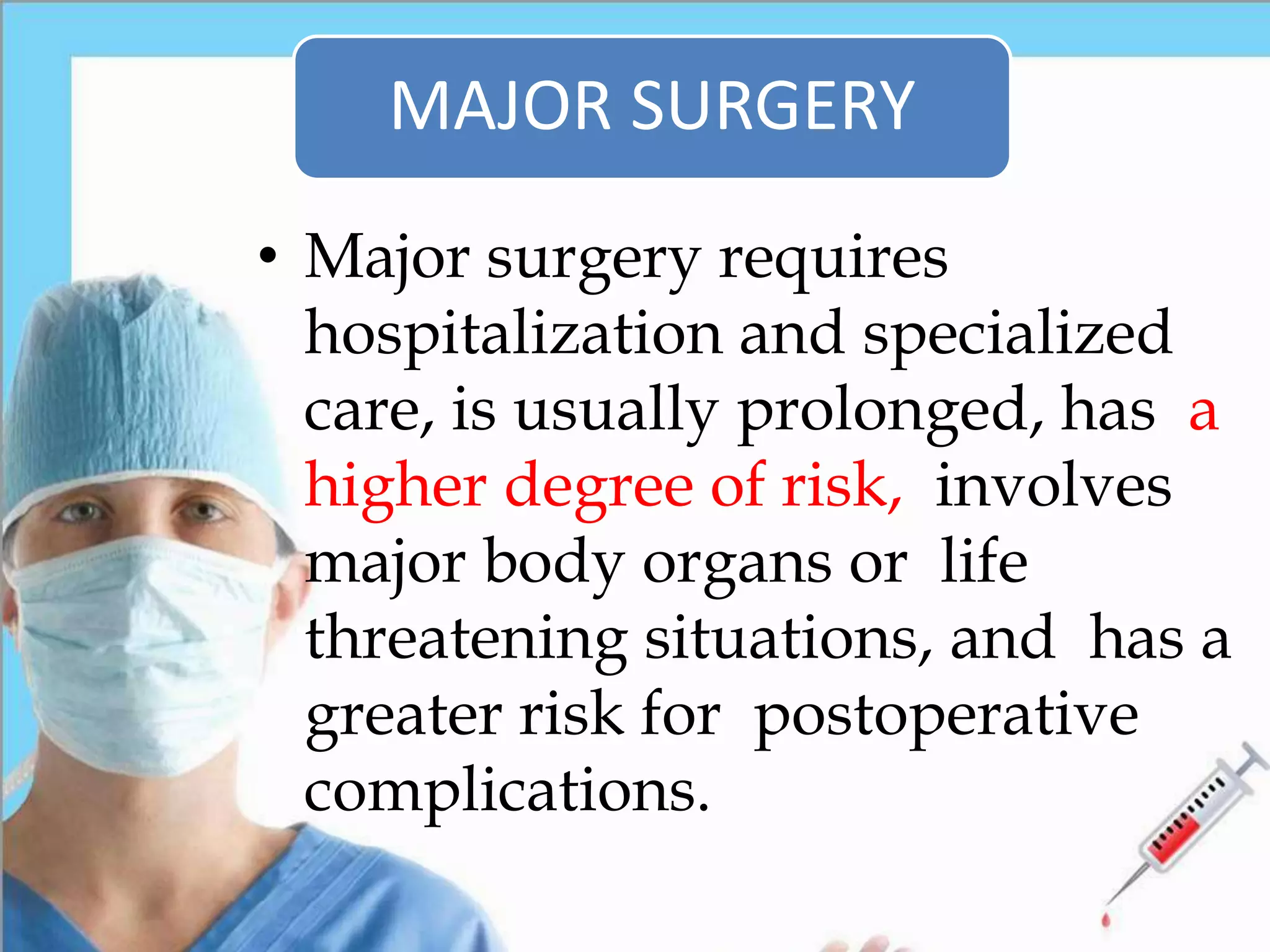 MAJOR SURGERY

• Major surgery requires hospitalization and specialized care, is usually prolonged, has a higher degree of risk, involves major body organs or life threatening situations, and has a greater risk for postoperative complications.